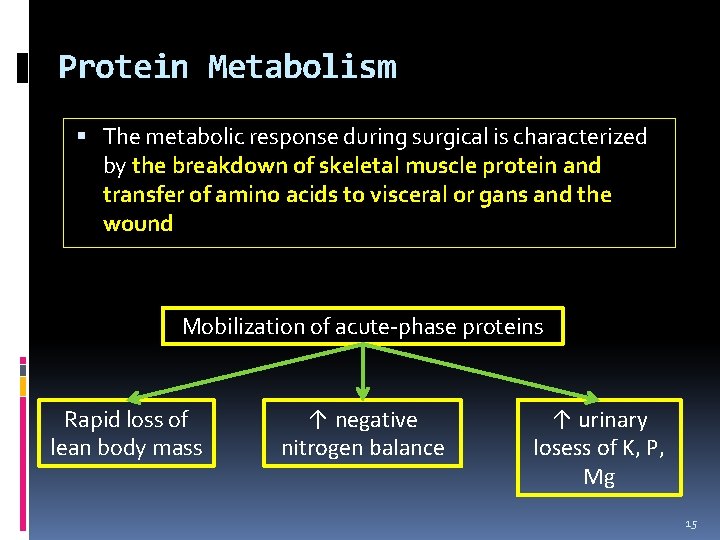 Protein Metabolism

▪ The metabolic response during surgical is characterized by the breakdown of skeletal muscle protein and transfer of amino acids to visceral or gans and the wound

Mobilization of acute-phase proteins

Rapid loss of lean body mass

↑ negative nitrogen balance

↑ urinary losess of K, P, Mg

15